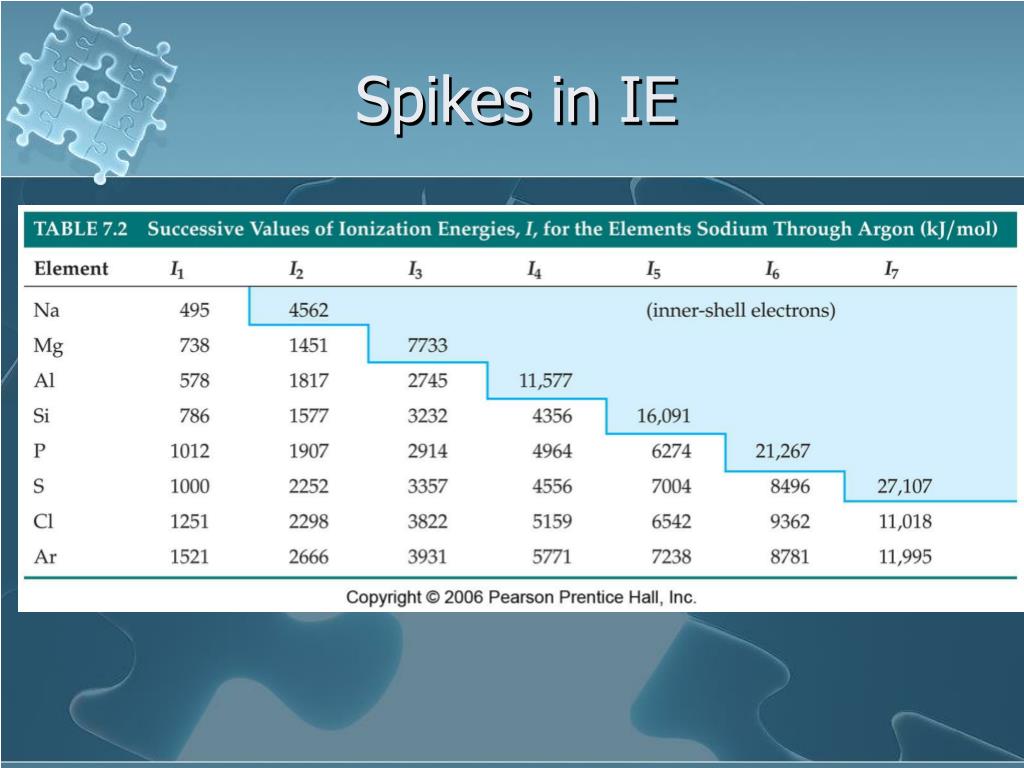 Spikes in IE

TABLE 7.2 Successive Values of Ionization Energies, $I$, for the Elements Sodium Through Argon (kJ/mol)

| Element | $I_1$ | $I_2$ | $I_3$ | $I_4$ | $I_5$ | $I_6$ | $I_7$ |
|---|---|---|---|---|---|---|---|
| Na | 495 | 4562 | | | (inner-shell electrons) | | |
| Mg | 738 | 1451 | 7733 | | | | |
| Al | 578 | 1817 | 2745 | 11,577 | | | |
| Si | 786 | 1577 | 3232 | 4356 | 16,091 | | |
| P | 1012 | 1907 | 2914 | 4964 | 6274 | 21,267 | |
| S | 1000 | 2252 | 3357 | 4556 | 7004 | 8496 | 27,107 |
| Cl | 1251 | 2298 | 3822 | 5159 | 6542 | 9362 | 11,018 |
| Ar | 1521 | 2666 | 3931 | 5771 | 7238 | 8781 | 11,995 |

Copyright © 2006 Pearson Prentice Hall, Inc.